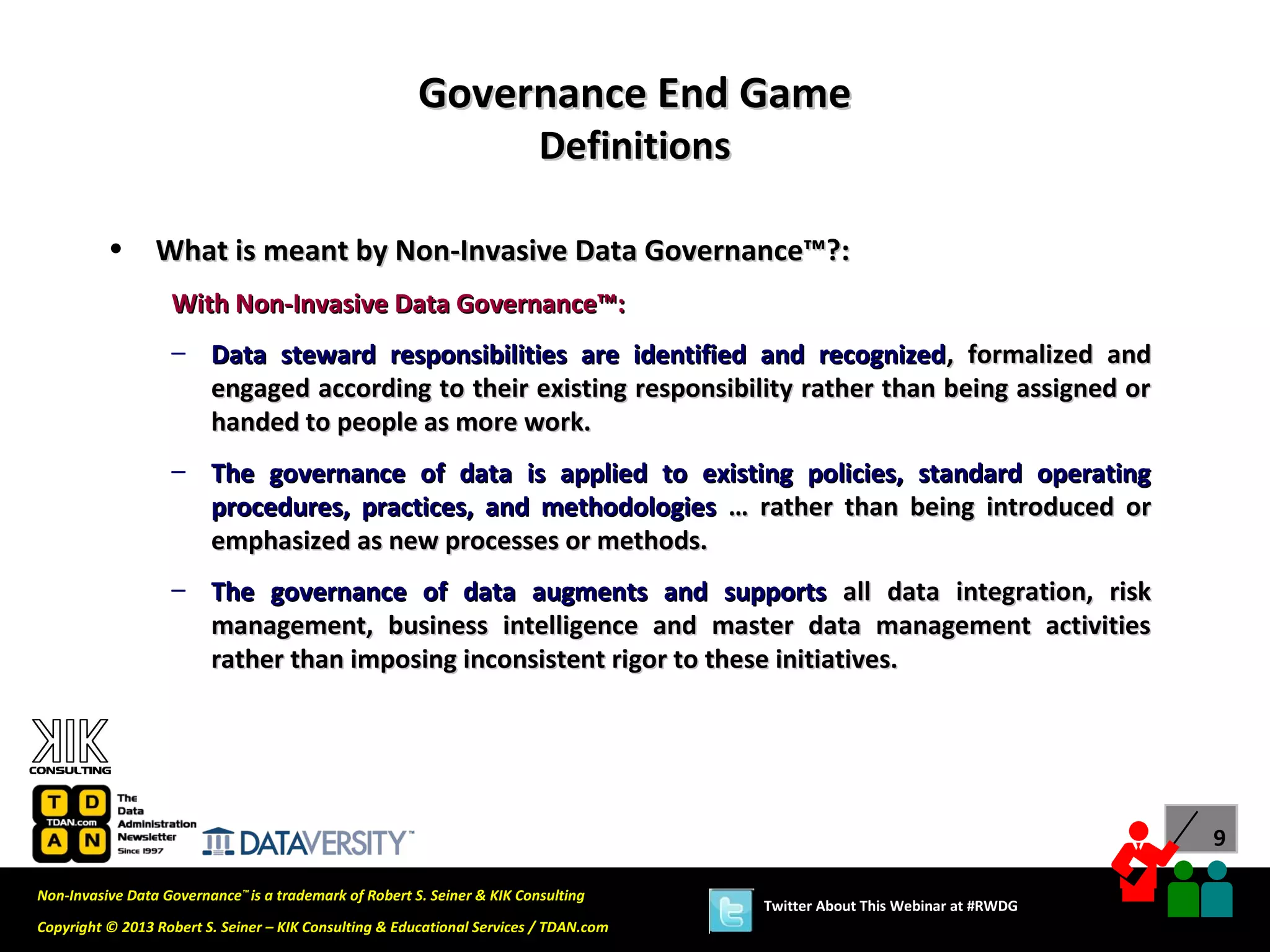 Governance End Game
Definitions

• What is meant by Non-Invasive Data Governance™?:

With Non-Invasive Data Governance™:

– Data steward responsibilities are identified and recognized, formalized and engaged according to their existing responsibility rather than being assigned or handed to people as more work.

– The governance of data is applied to existing policies, standard operating procedures, practices, and methodologies … rather than being introduced or emphasized as new processes or methods.

– The governance of data augments and supports all data integration, risk management, business intelligence and master data management activities rather than imposing inconsistent rigor to these initiatives.

KIK CONSULTING

T D TDAN.com A N The Data Administration Newsletter Since 1997

DATAVERSITY™

9

Non-Invasive Data Governance™ is a trademark of Robert S. Seiner & KIK Consulting

Copyright © 2013 Robert S. Seiner – KIK Consulting & Educational Services / TDAN.com

Twitter About This Webinar at #RWDG